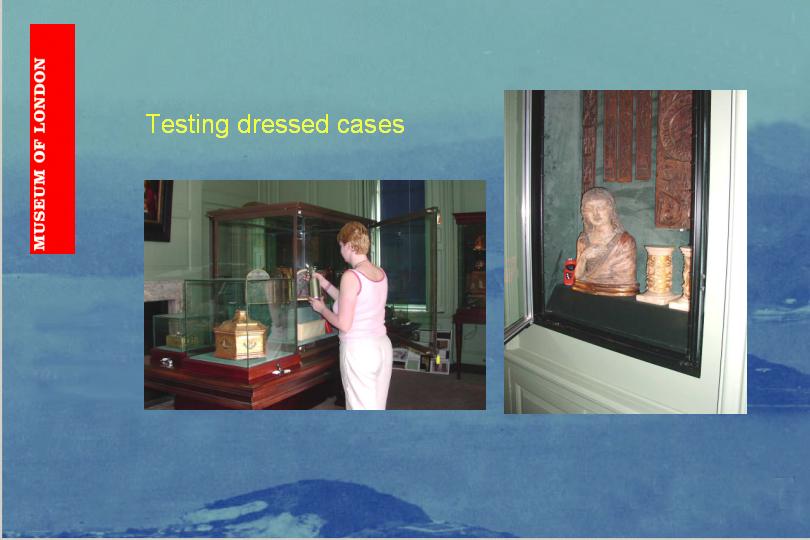 MUSEUM OF LONDON

Testing dressed cases